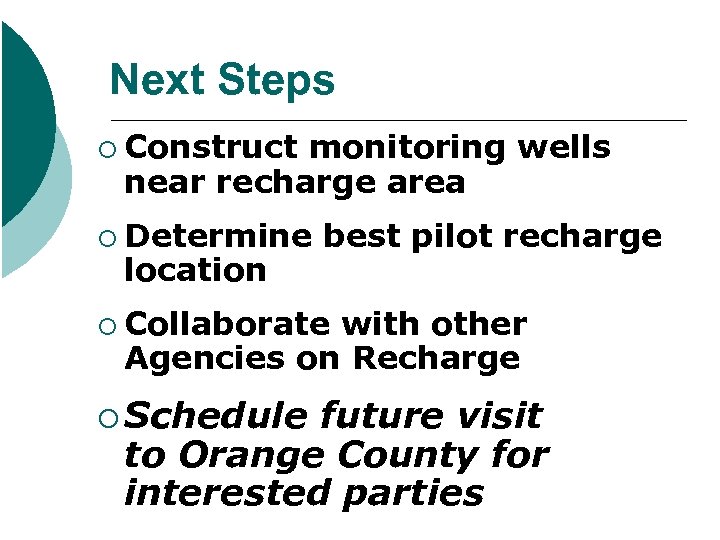 Next Steps

○ Construct monitoring wells near recharge area

○ Determine best pilot recharge location

○ Collaborate with other Agencies on Recharge

○ Schedule future visit to Orange County for interested parties